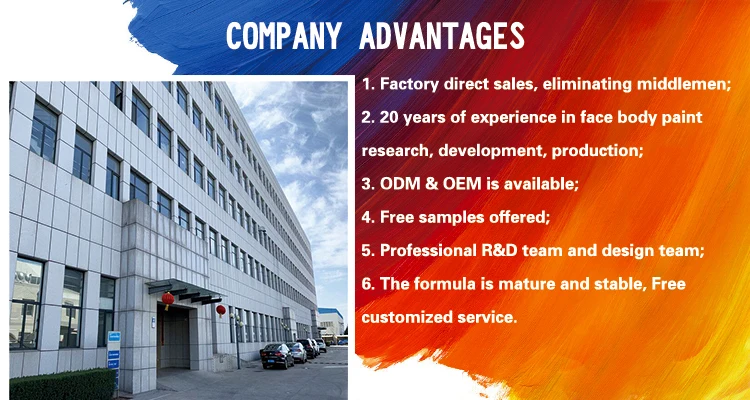 COMPANY ADVANTAGES

1. Factory direct sales, eliminating middlemen;

2. 20 years of experience in face body paint research, development, production;

3. ODM & OEM is available;

4. Free samples offered;

5. Professional R&D team and design team;

6. The formula is mature and stable, Free customized service.